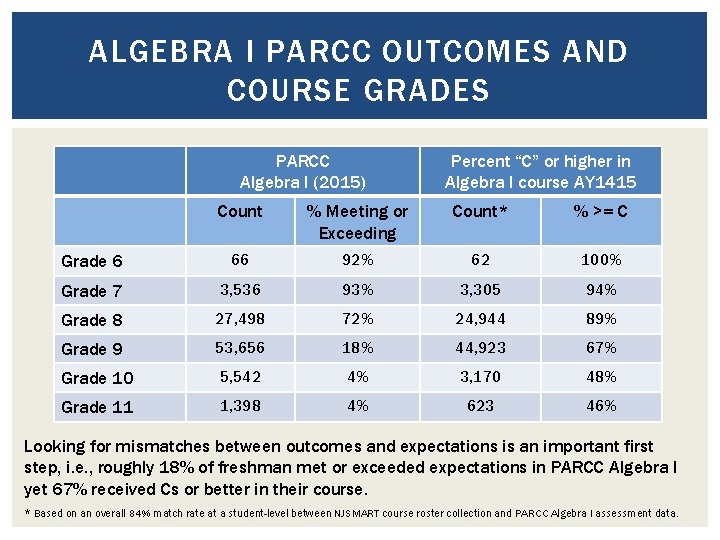 ALGEBRA I PARCC OUTCOMES AND COURSE GRADES

| | PARCC Algebra I (2015) | | Percent "C" or higher in Algebra I course AY1415 | |
|---|---|---|---|---|
| | Count | % Meeting or Exceeding | Count* | % >= C |
| Grade 6 | 66 | 92% | 62 | 100% |
| Grade 7 | 3,536 | 93% | 3,305 | 94% |
| Grade 8 | 27,498 | 72% | 24,944 | 89% |
| Grade 9 | 53,656 | 18% | 44,923 | 67% |
| Grade 10 | 5,542 | 4% | 3,170 | 48% |
| Grade 11 | 1,398 | 4% | 623 | 46% |

Looking for mismatches between outcomes and expectations is an important first step, i.e., roughly 18% of freshman met or exceeded expectations in PARCC Algebra I yet 67% received Cs or better in their course.

* Based on an overall 84% match rate at a student-level between NJSMART course roster collection and PARCC Algebra I assessment data.